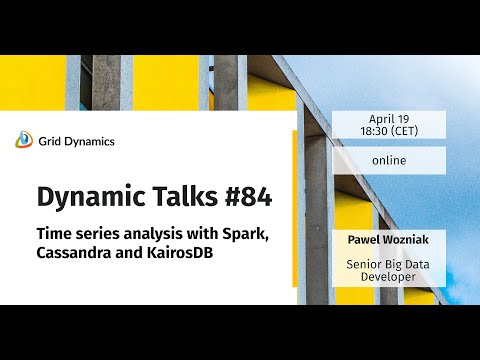 Grid Dynamics

Dynamic Talks #84

Time series analysis with Spark, Cassandra and KairosDB

April 19
18:30 (CET)

online

Pawel Wozniak

Senior Big Data Developer